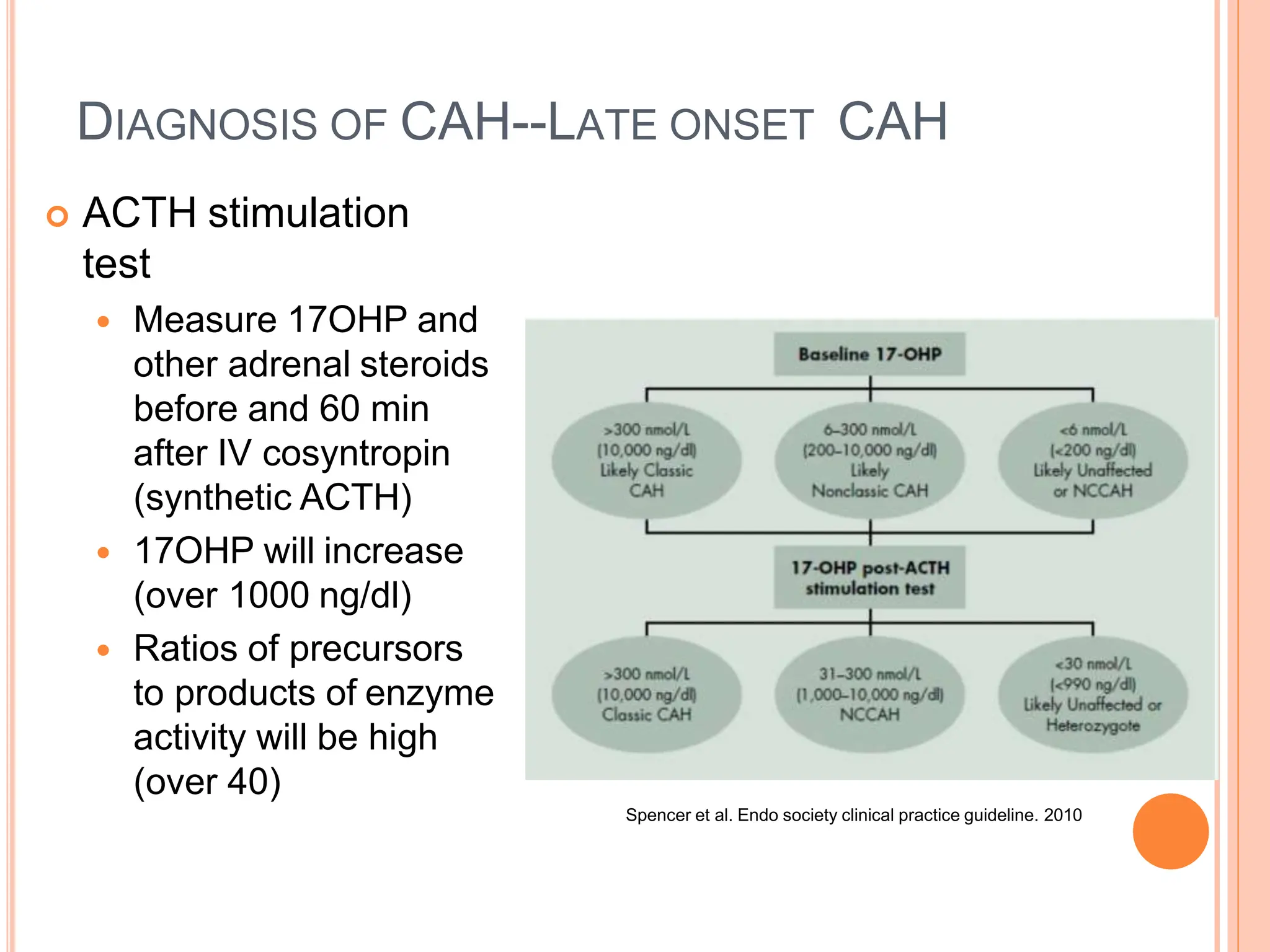 DIAGNOSIS OF CAH--LATE ONSET CAH

ACTH stimulation test

Measure 17OHP and other adrenal steroids before and 60 min after IV cosyntropin (synthetic ACTH)

17OHP will increase (over 1000 ng/dl)

Ratios of precursors to products of enzyme activity will be high (over 40)

Baseline 17-OHP

>300 nmol/L (10,000 ng/dl) Likely Classic CAH

6–300 nmol/L (200–10,000 ng/dl) Likely Nonclassic CAH

<6 nmol/L (<200 ng/dl) Likely Unaffected or NCCAH

17-OHP post-ACTH stimulation test

>300 nmol/L (10,000 ng/dl) Classic CAH

31–300 nmol/L (1,000–10,000 ng/dl) NCCAH

<30 nmol/L (<990 ng/dl) Likely Unaffected or Heterozygote

Spencer et al. Endo society clinical practice guideline. 2010